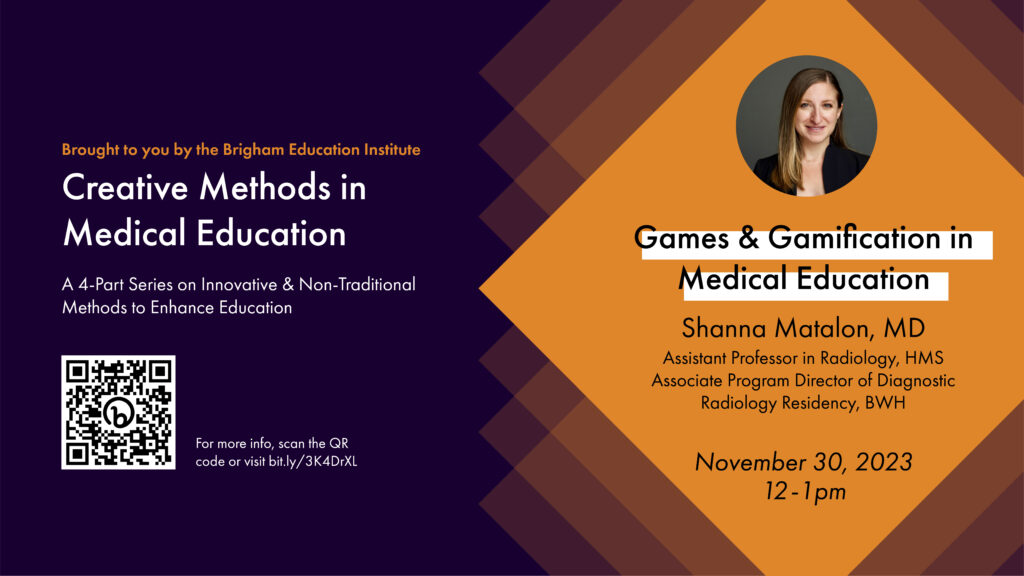 Brought to you by the Brigham Education Institute

Creative Methods in Medical Education

A 4-Part Series on Innovative & Non-Traditional Methods to Enhance Education

For more info, scan the QR code or visit bit.ly/3K4DrXL

Games & Gamification in Medical Education

Shanna Matalon, MD

Assistant Professor in Radiology, HMS
Associate Program Director of Diagnostic Radiology Residency, BWH

November 30, 2023
12-1pm